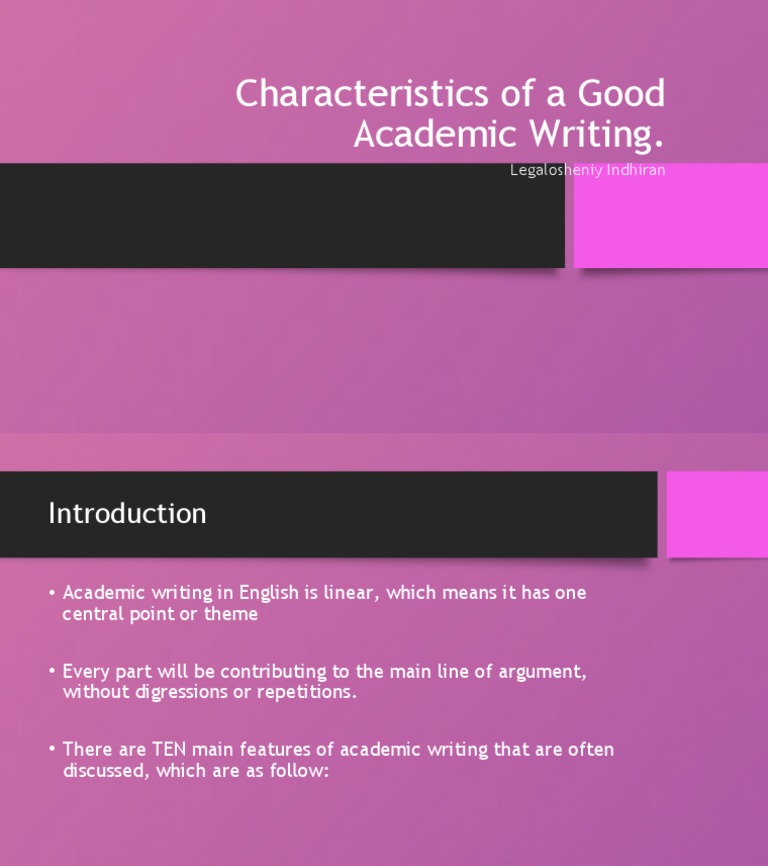 Characteristics of a Good Academic Writing.

Legalosheniy Indhiran

Introduction

• Academic writing in English is linear, which means it has one central point or theme

• Every part will be contributing to the main line of argument, without digressions or repetitions.

• There are TEN main features of academic writing that are often discussed, which are as follow: